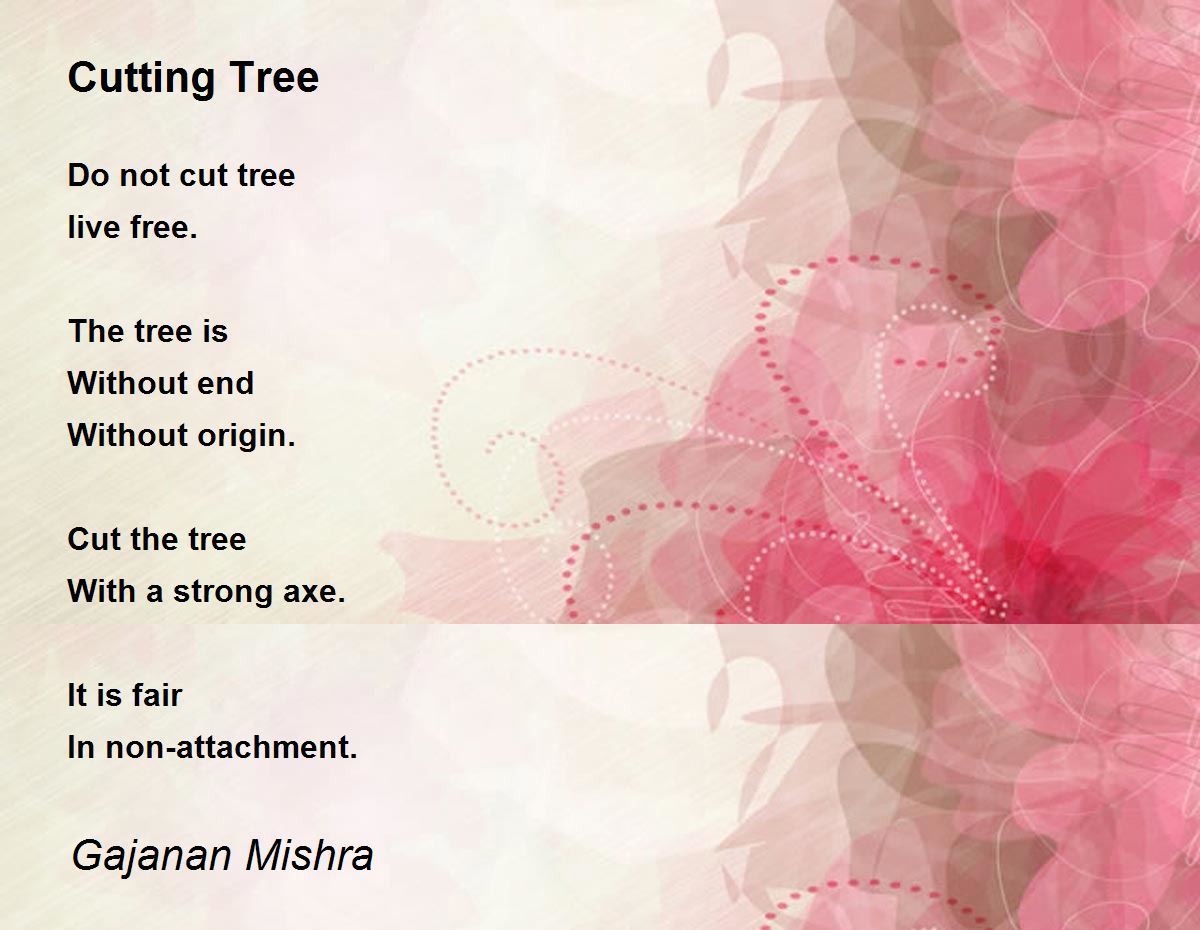 Cutting Tree

Do not cut tree
live free.

The tree is
Without end
Without origin.

Cut the tree
With a strong axe.

It is fair
In non-attachment.

Gajanan Mishra